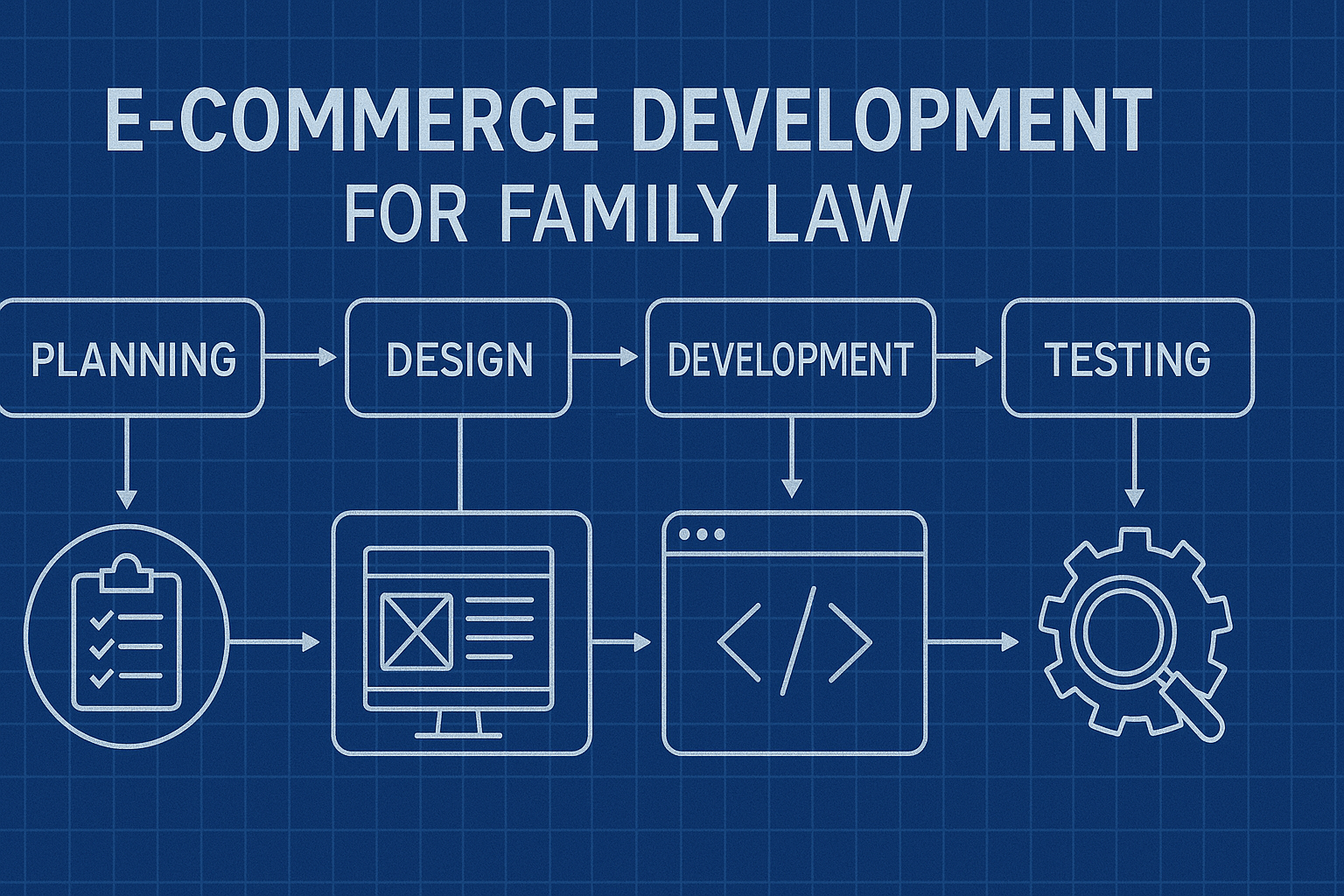 E-COMMERCE DEVELOPMENT FOR FAMILY LAW

PLANNING

DESIGN

DEVELOPMENT

TESTING

</>